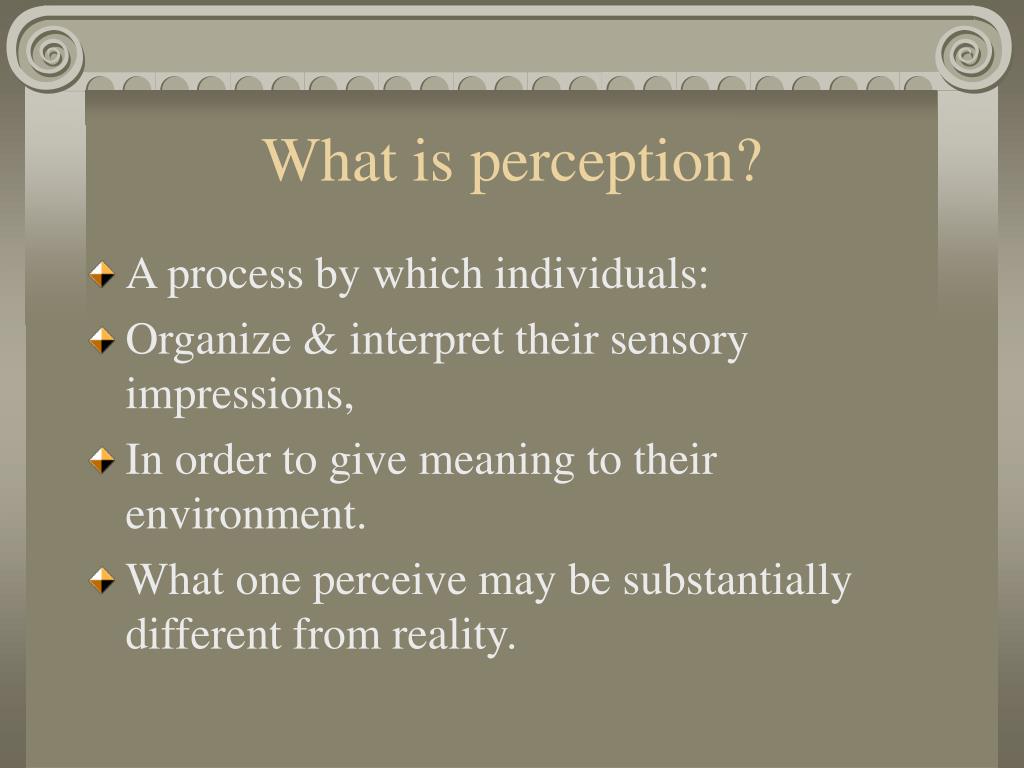 What is perception?

A process by which individuals:

Organize & interpret their sensory impressions,

In order to give meaning to their environment.

What one perceive may be substantially different from reality.